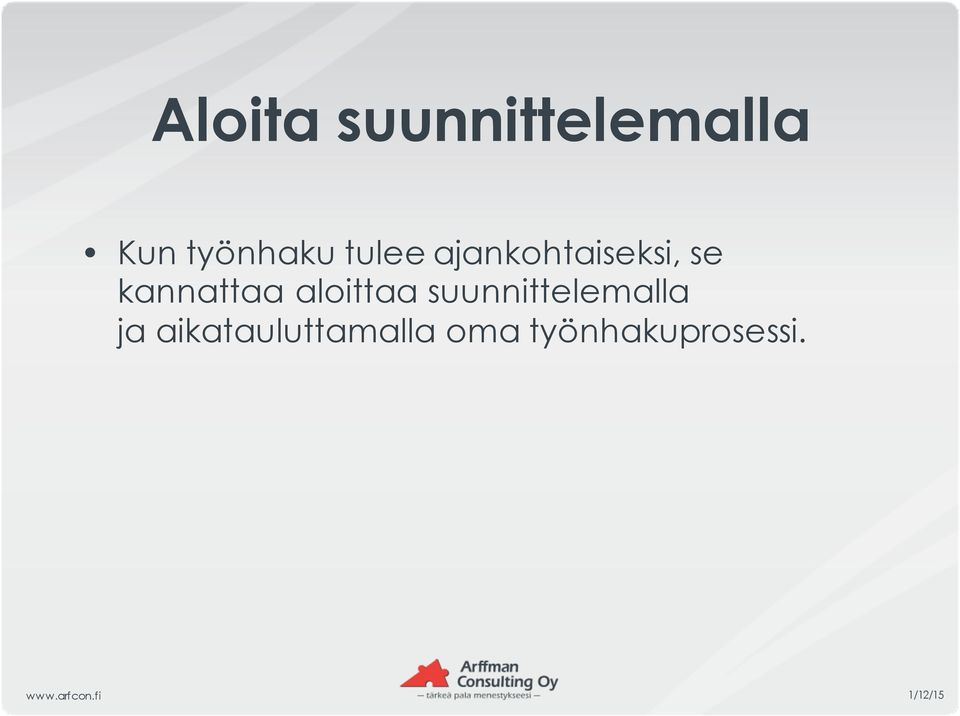 Aloita suunnittelemalla

• Kun työnhaku tulee ajankohtaiseksi, se kannattaa aloittaa suunnittelemalla ja aikatauluttamalla oma työnhakuprosessi.

www.arfcon.fi

Arffman Consulting Oy
— tärkeä pala menestykseesi —

1/12/15